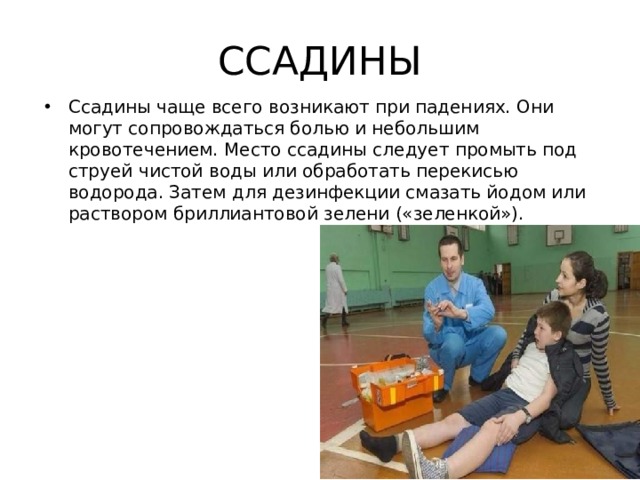 ССАДИНЫ

• Ссадины чаще всего возникают при падениях. Они могут сопровождаться болью и небольшим кровотечением. Место ссадины следует промыть под струей чистой воды или обработать перекисью водорода. Затем для дезинфекции смазать йодом или раствором бриллиантовой зелени («зеленкой»).